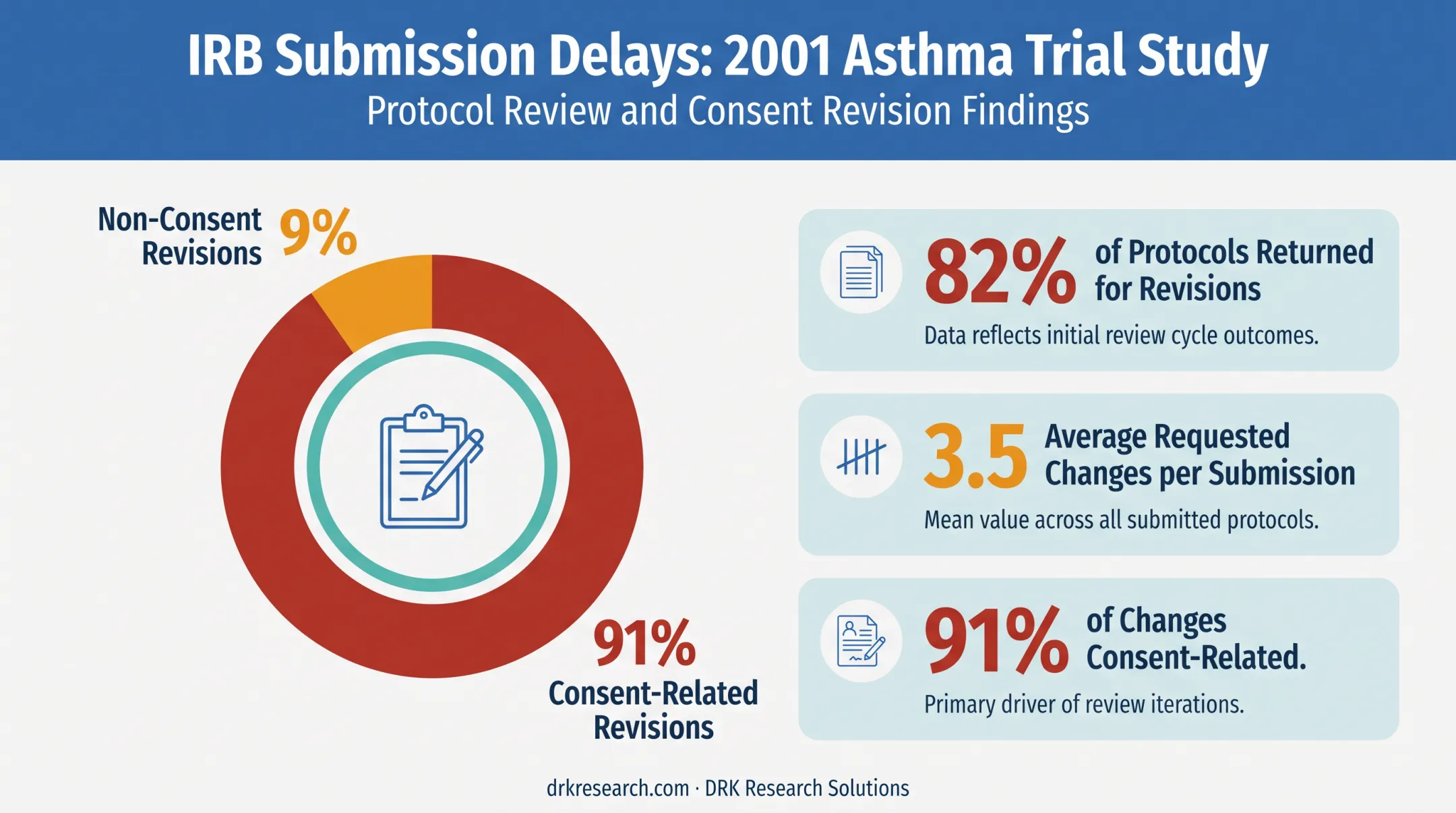 IRB Submission Delays: 2001 Asthma Trial Study
Protocol Review and Consent Revision Findings

Non-Consent Revisions 9%

91%
Consent-Related Revisions

82% of Protocols Returned for Revisions
Data reflects initial review cycle outcomes.

3.5 Average Requested Changes per Submission
Mean value across all submitted protocols.

91% of Changes Consent-Related.
Primary driver of review iterations.

drkresearch.com · DRK Research Solutions